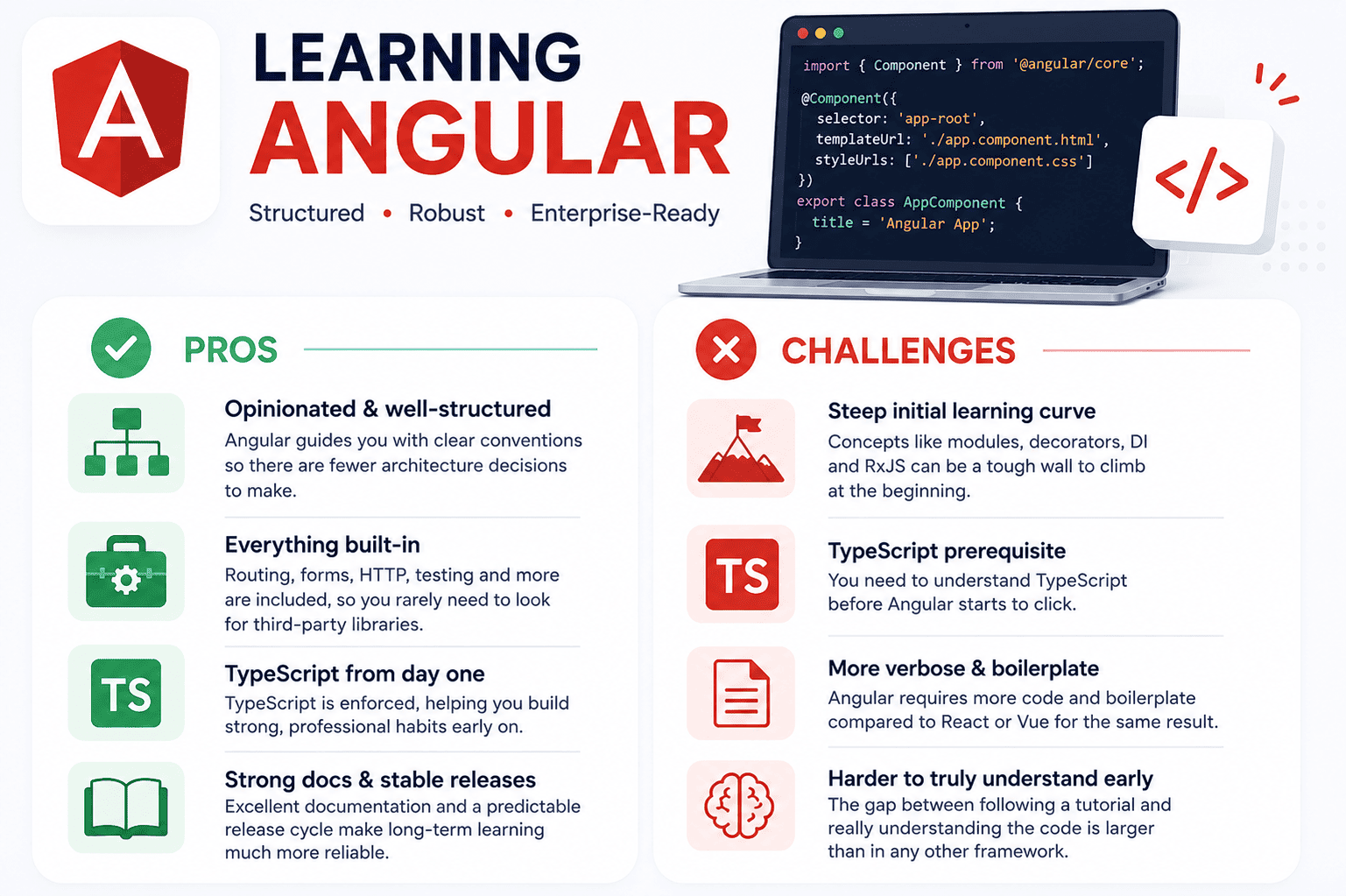 A

LEARNING
ANGULAR

Structured • Robust • Enterprise-Ready

import { Component } from '@angular/core';

@Component({
selector: 'app-root',
templateUrl: './app.component.html',
styleUrls: ['./app.component.css']
})
export class AppComponent {
title = 'Angular App';
}

</>

PROS

Opinionated & well-structured
Angular guides you with clear conventions so there are fewer architecture decisions to make.

Everything built-in
Routing, forms, HTTP, testing and more are included, so you rarely need to look for third-party libraries.

TS

TypeScript from day one
TypeScript is enforced, helping you build strong, professional habits early on.

Strong docs & stable releases
Excellent documentation and a predictable release cycle make long-term learning much more reliable.

CHALLENGES

Steep initial learning curve
Concepts like modules, decorators, DI and RxJS can be a tough wall to climb at the beginning.

TS

TypeScript prerequisite
You need to understand TypeScript before Angular starts to click.

More verbose & boilerplate
Angular requires more code and boilerplate compared to React or Vue for the same result.

Harder to truly understand early
The gap between following a tutorial and really understanding the code is larger than in any other framework.